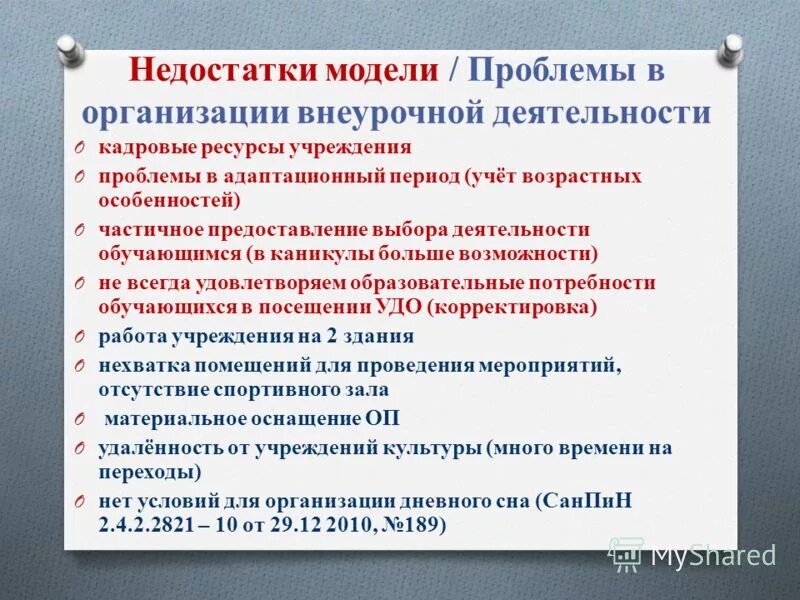 Недостатки модели / Проблемы в организации внеурочной деятельности

O кадровые ресурсы учреждения
O проблемы в адаптационный период (учёт возрастных особенностей)
O частичное предоставление выбора деятельности обучающимся (в каникулы больше возможности)
O не всегда удовлетворяем образовательные потребности обучающихся в посещении УДО (корректировка)
O работа учреждения на 2 здания
O нехватка помещений для проведения мероприятий, отсутствие спортивного зала
O материальное оснащение ОП
O удалённость от учреждений культуры (много времени на переходы)
O нет условий для организации дневного сна (СанПиН 2.4.2.2821 – 10 от 29.12 2010, №189)

MyShared